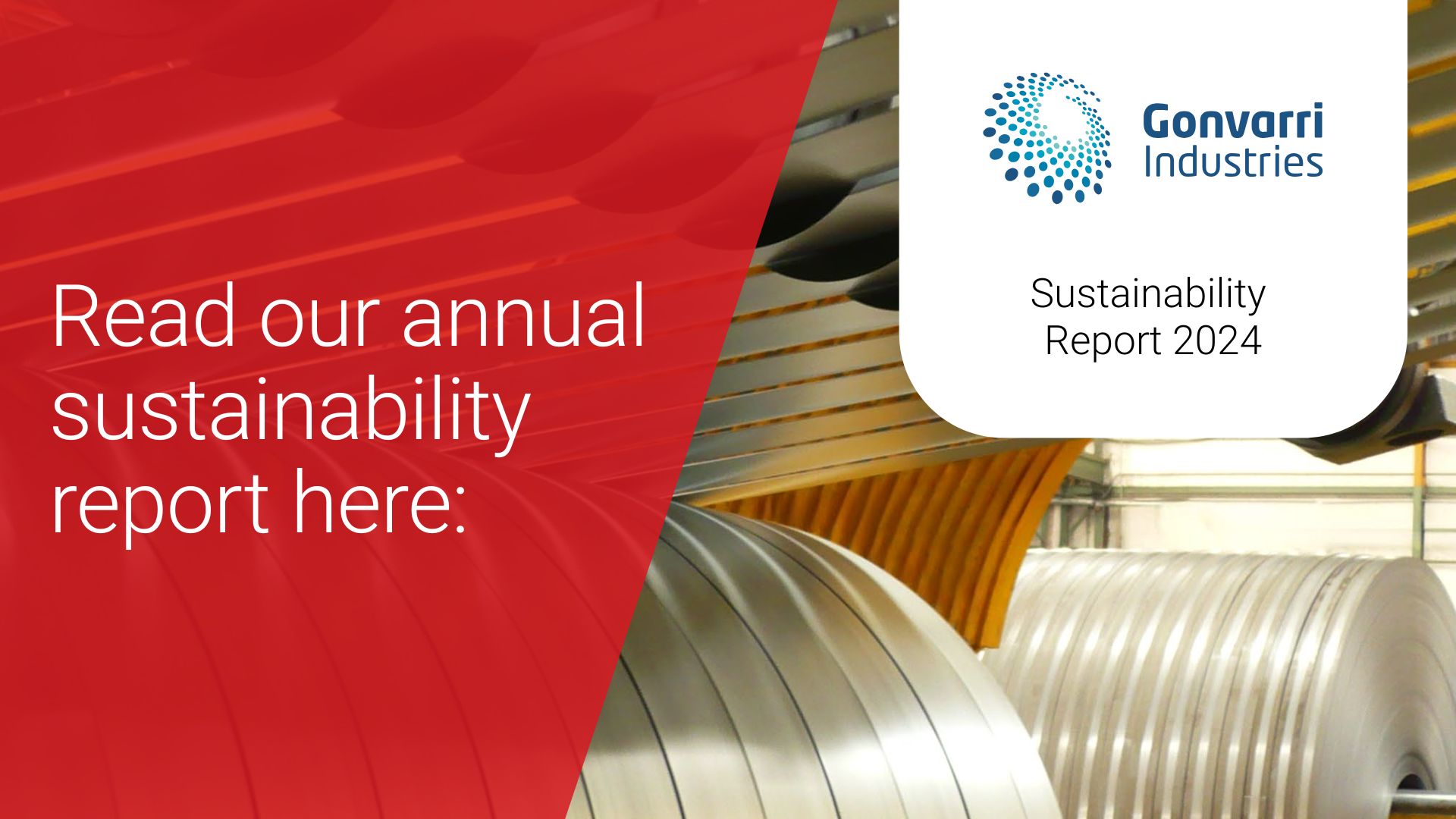 Read our annual sustainability report here:

Gonvarri Industries

Sustainability Report 2024